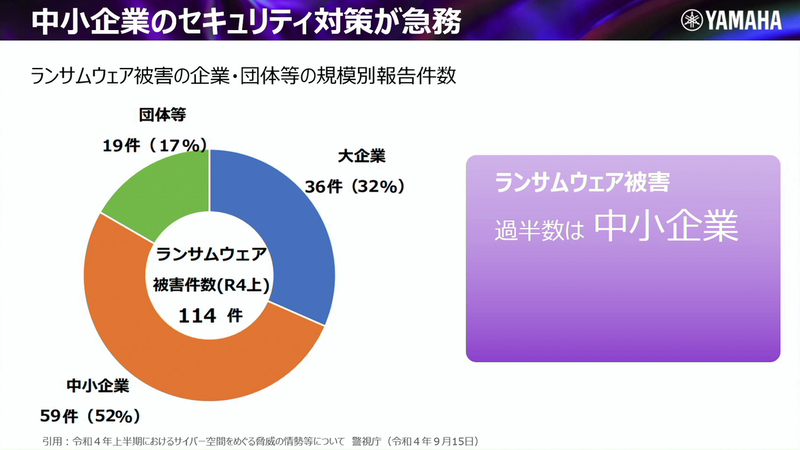 中小企業のセキュリティ対策が急務

YAMAHA

ランサムウェア被害の企業・団体等の規模別報告件数

団体等
19件（17%）

大企業
36件（32%）

ランサムウェア
被害件数(R4上)
114 件

中小企業
59件（52%）

ランサムウェア被害
過半数は 中小企業

引用：令和４年上半期におけるサイバー空間をめぐる脅威の情勢等について 警視庁（令和４年９月15日）